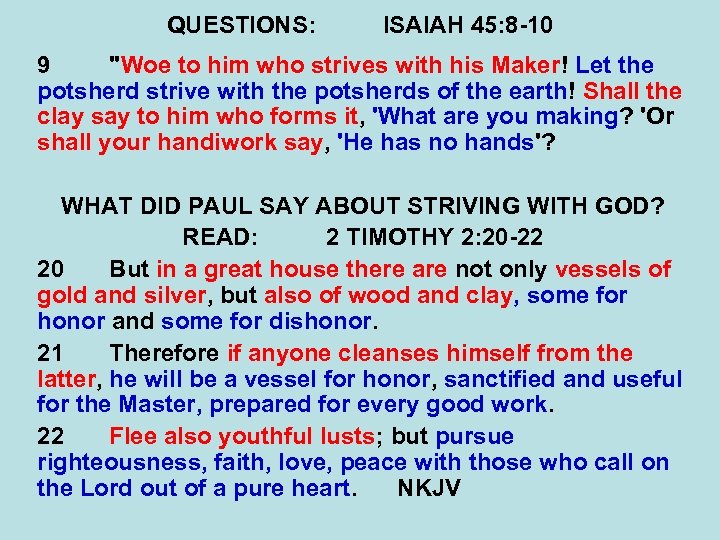 QUESTIONS: ISAIAH 45:8-10

9 "Woe to him who strives with his Maker! Let the potsherd strive with the potsherds of the earth! Shall the clay say to him who forms it, 'What are you making? 'Or shall your handiwork say, 'He has no hands'?

WHAT DID PAUL SAY ABOUT STRIVING WITH GOD?

READ: 2 TIMOTHY 2:20-22

20 But in a great house there are not only vessels of gold and silver, but also of wood and clay, some for honor and some for dishonor.

21 Therefore if anyone cleanses himself from the latter, he will be a vessel for honor, sanctified and useful for the Master, prepared for every good work.

22 Flee also youthful lusts; but pursue righteousness, faith, love, peace with those who call on the Lord out of a pure heart. NKJV